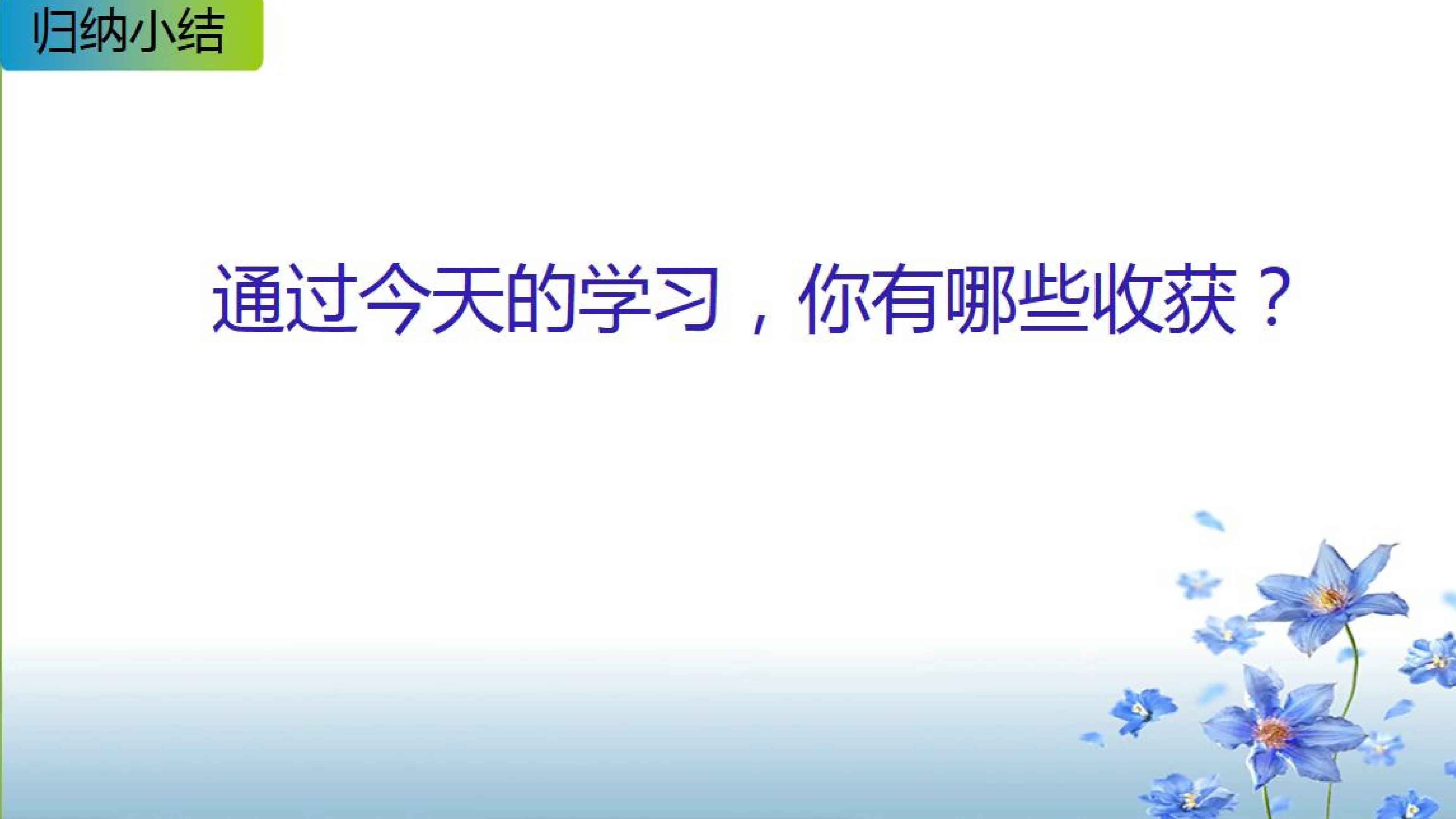 归纳小结

通过今天的学习，你有哪些收获？